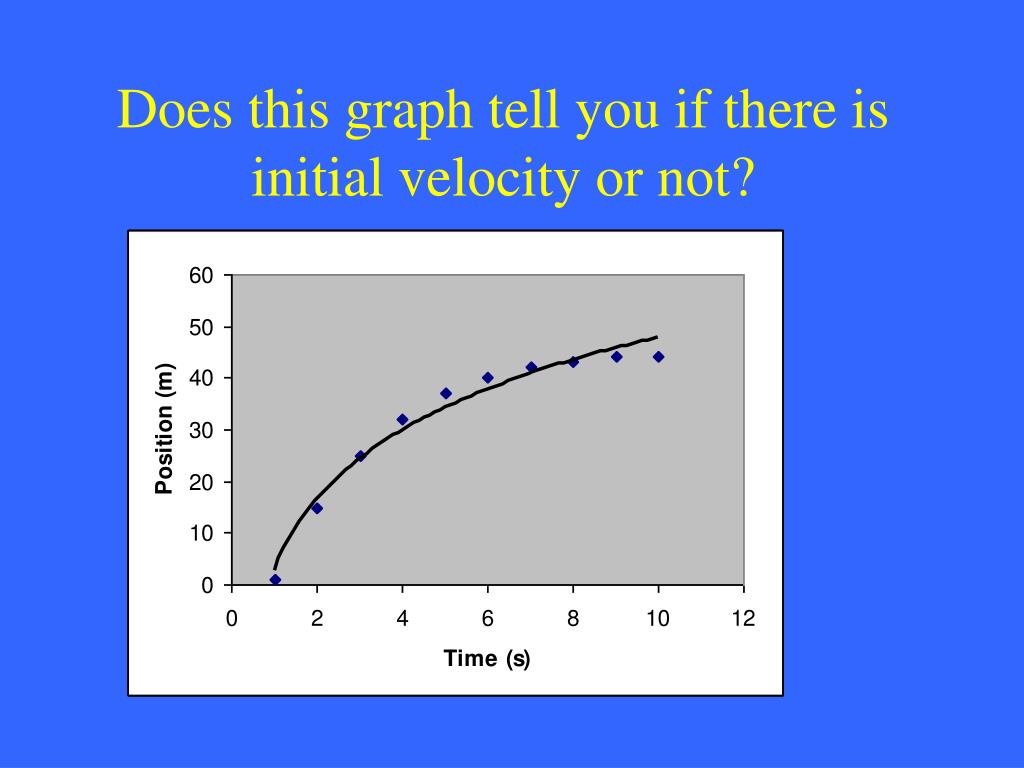 Does this graph tell you if there is initial velocity or not?

60
50
40
30
20
10
0
Position (m)
0 2 4 6 8 10 12
Time (s)